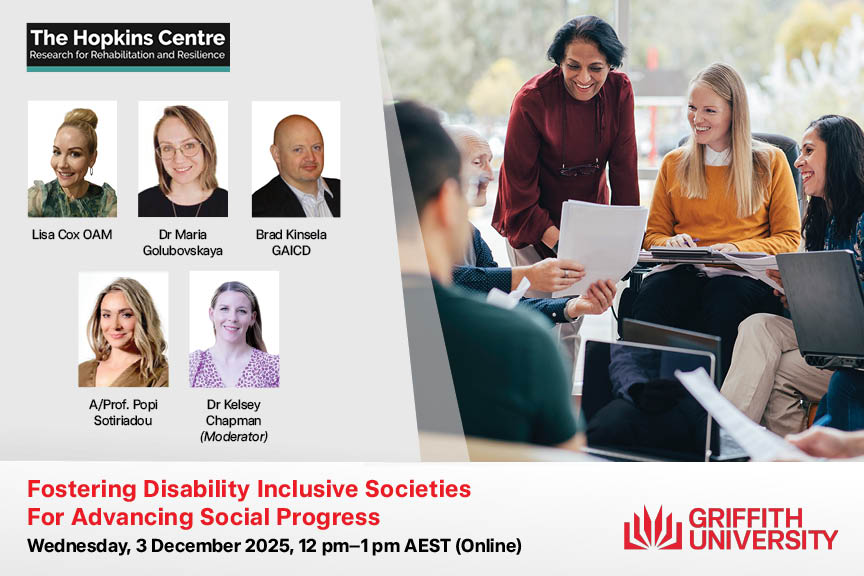 The Hopkins Centre
Research for Rehabilitation and Resilience

Lisa Cox OAM

Dr Maria Golubovskaya

Brad Kinsela GAICD

A/Prof. Popi Sotiriadou

Dr Kelsey Chapman (Moderator)

Fostering Disability Inclusive Societies For Advancing Social Progress

Wednesday, 3 December 2025, 12 pm–1 pm AEST (Online)

GRIFFITH UNIVERSITY